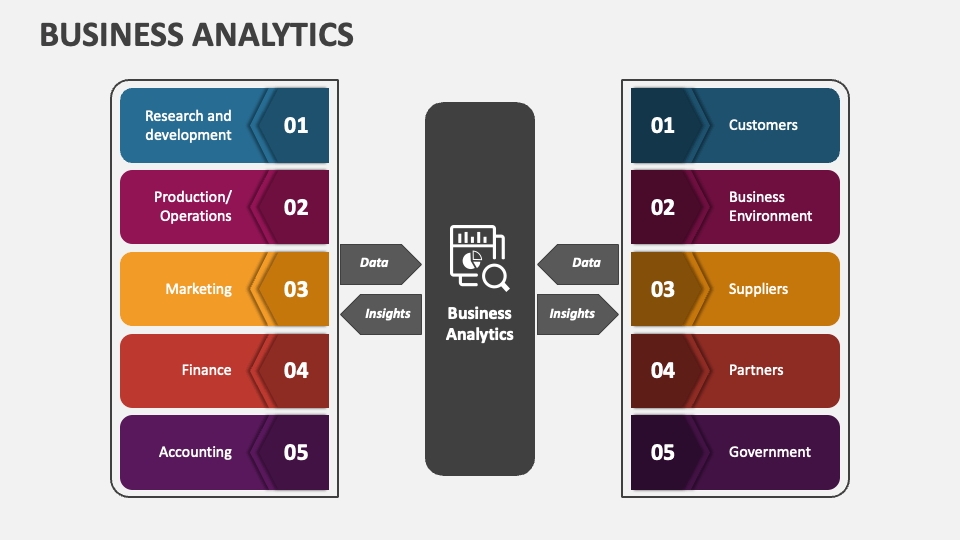 BUSINESS ANALYTICS

Research and development 01

Production/ Operations 02

Marketing 03

Finance 04

Accounting 05

Data

Insights

Business Analytics

Data

Insights

01 Customers

02 Business Environment

03 Suppliers

04 Partners

05 Government